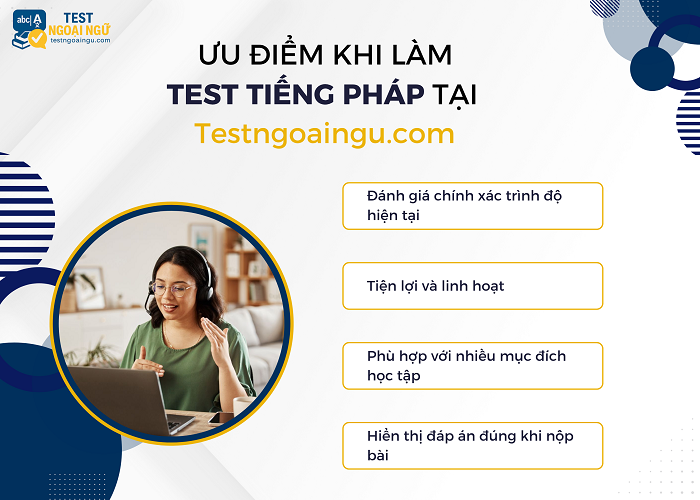 abc A
TEST
NGOẠI NGỮ
testngoaingu.com

ƯU ĐIỂM KHI LÀM
TEST TIẾNG PHÁP TẠI
Testngoaingu.com

Đánh giá chính xác trình độ hiện tại

Tiện lợi và linh hoạt

Phù hợp với nhiều mục đích học tập

Hiển thị đáp án đúng khi nộp bài